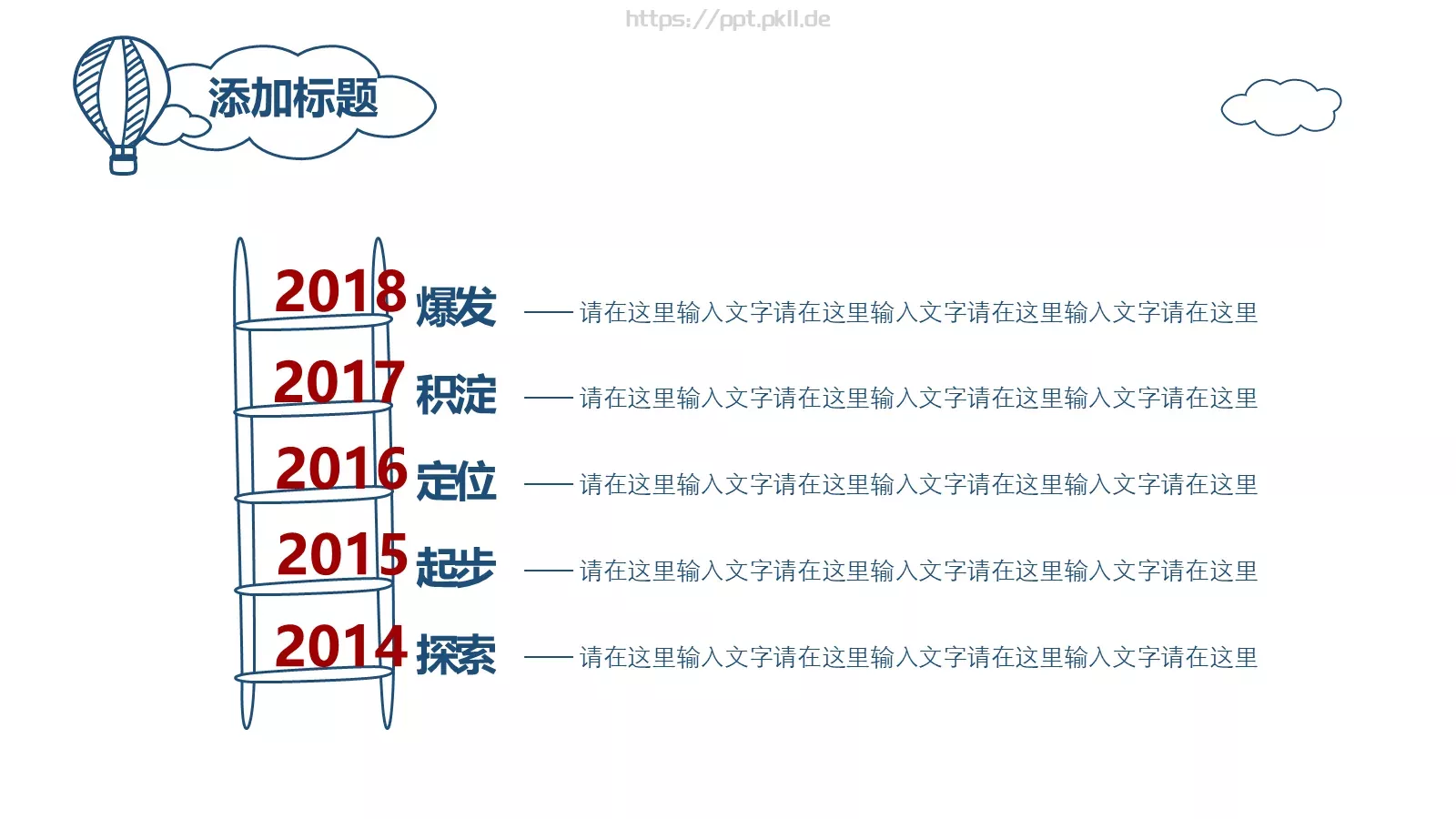 https://ppt.pkll.de

添加标题

2018 爆发 —— 请在这里输入文字请在这里输入文字请在这里输入文字请在这里

2017 积淀 —— 请在这里输入文字请在这里输入文字请在这里输入文字请在这里

2016 定位 —— 请在这里输入文字请在这里输入文字请在这里输入文字请在这里

2015 起步 —— 请在这里输入文字请在这里输入文字请在这里输入文字请在这里

2014 探索 —— 请在这里输入文字请在这里输入文字请在这里输入文字请在这里